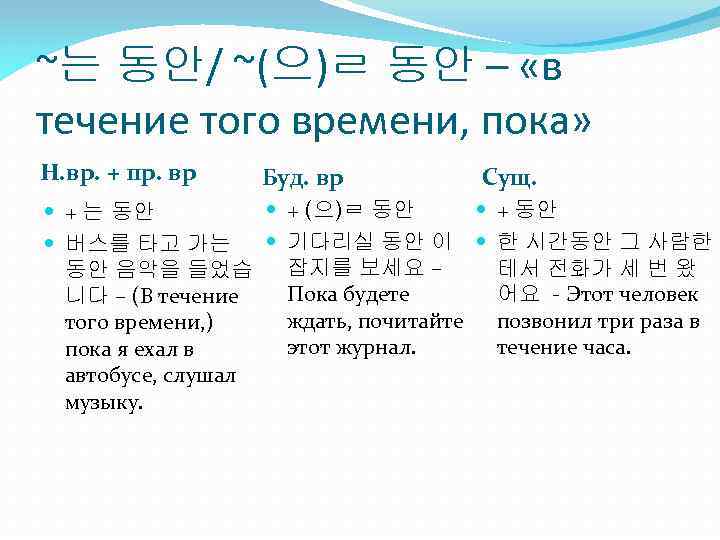 ~는 동안/ ~(으)ㄹ 동안 – «в течение того времени, пока»

Н.вр. + пр. вр

+ 는 동안

버스를 타고 가는 동안 음악을 들었습니다 – (В течение того времени,) пока я ехал в автобусе, слушал музыку.

Буд. вр

+ (으)ㄹ 동안

기다리실 동안 이 잡지를 보세요 – Пока будете ждать, почитайте этот журнал.

Сущ.

+ 동안

한 시간동안 그 사람한테서 전화가 세 번 왔어요 - Этот человек позвонил три раза в течение часа.